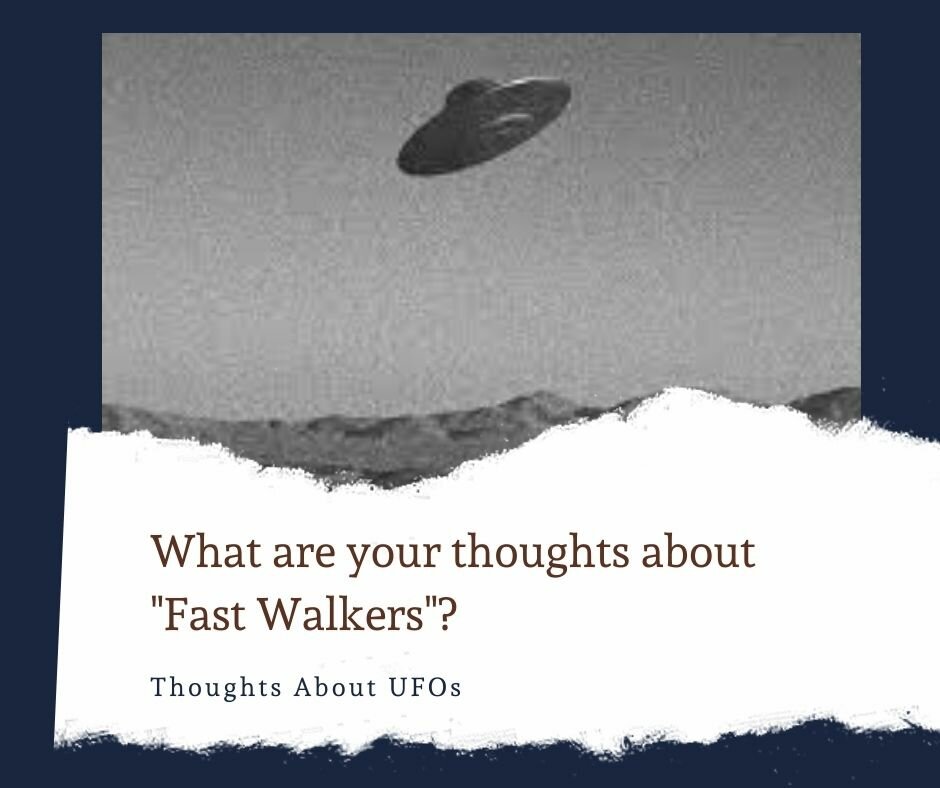 What are your thoughts about "Fast Walkers"?

Thoughts About UFOs